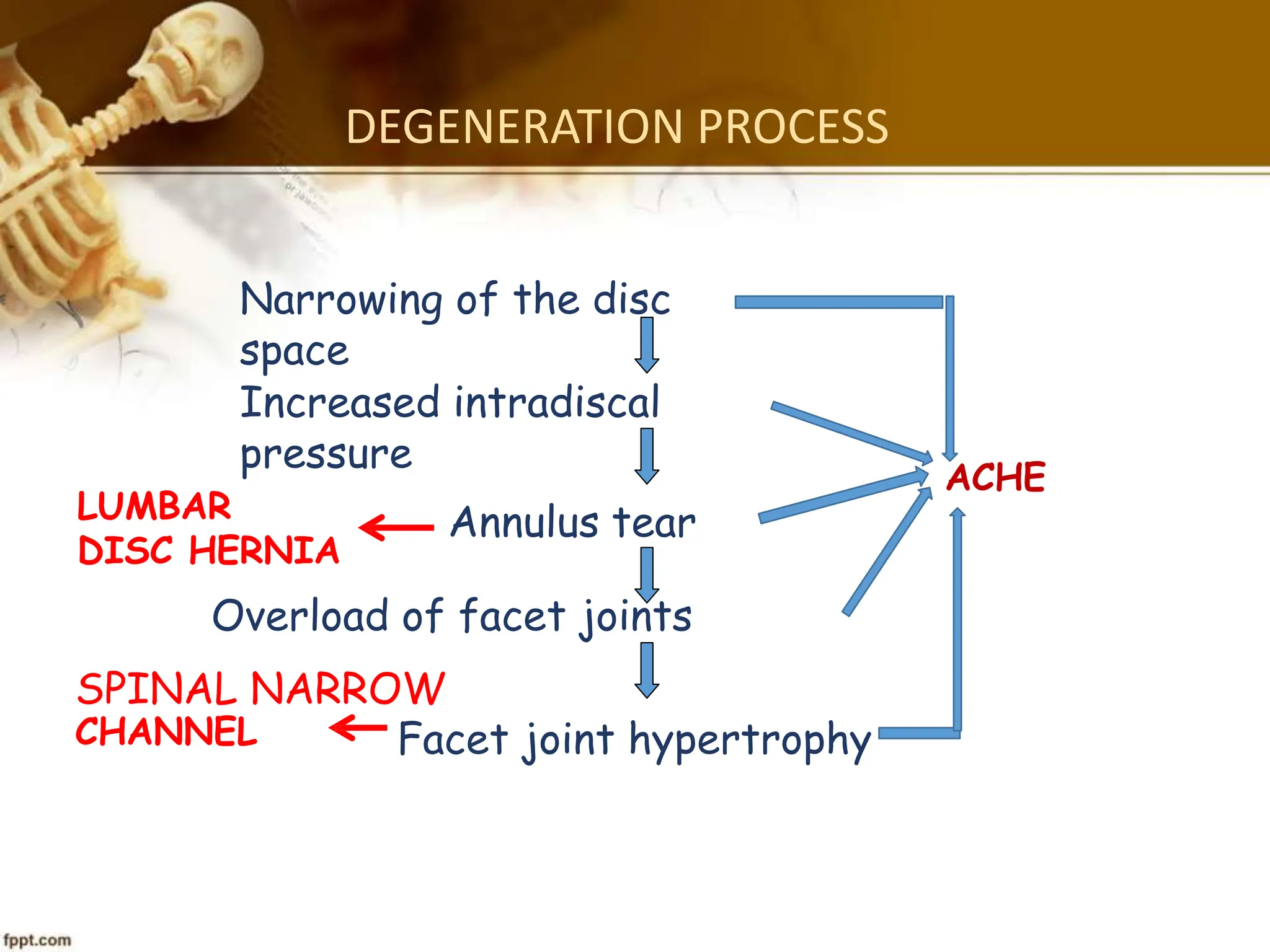 DEGENERATION PROCESS

Narrowing of the disc space

Increased intradiscal pressure

ACHE

LUMBAR DISC HERNIA

Annulus tear

Overload of facet joints

SPINAL NARROW CHANNEL

Facet joint hypertrophy

fppt.com